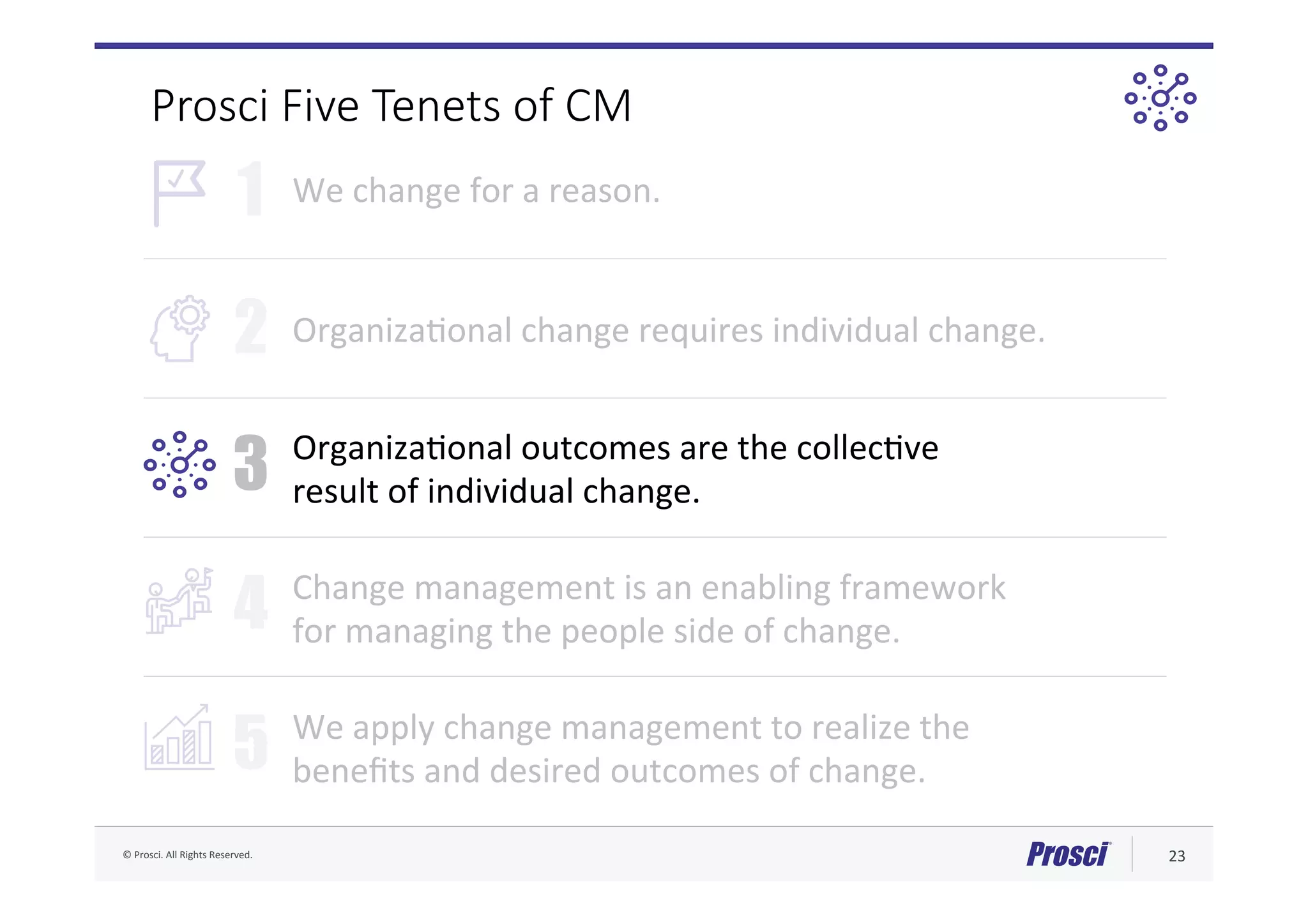 Prosci Five Tenets of CM

1 We change for a reason.

2 Organizational change requires individual change.

3 Organizational outcomes are the collective result of individual change.

4 Change management is an enabling framework for managing the people side of change.

5 We apply change management to realize the benefits and desired outcomes of change.

© Prosci. All Rights Reserved.

Prosci

23